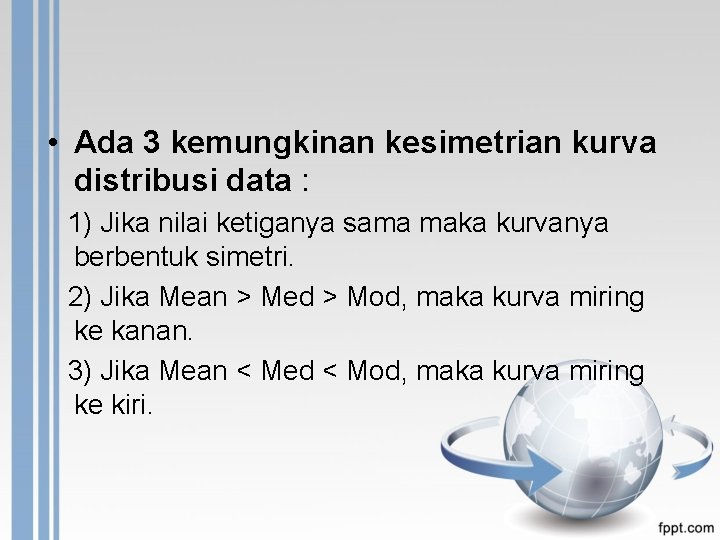 • Ada 3 kemungkinan kesimetrian kurva distribusi data :

1) Jika nilai ketiganya sama maka kurvanya berbentuk simetri.

2) Jika Mean > Med > Mod, maka kurva miring ke kanan.

3) Jika Mean < Med < Mod, maka kurva miring ke kiri.

fppt.com